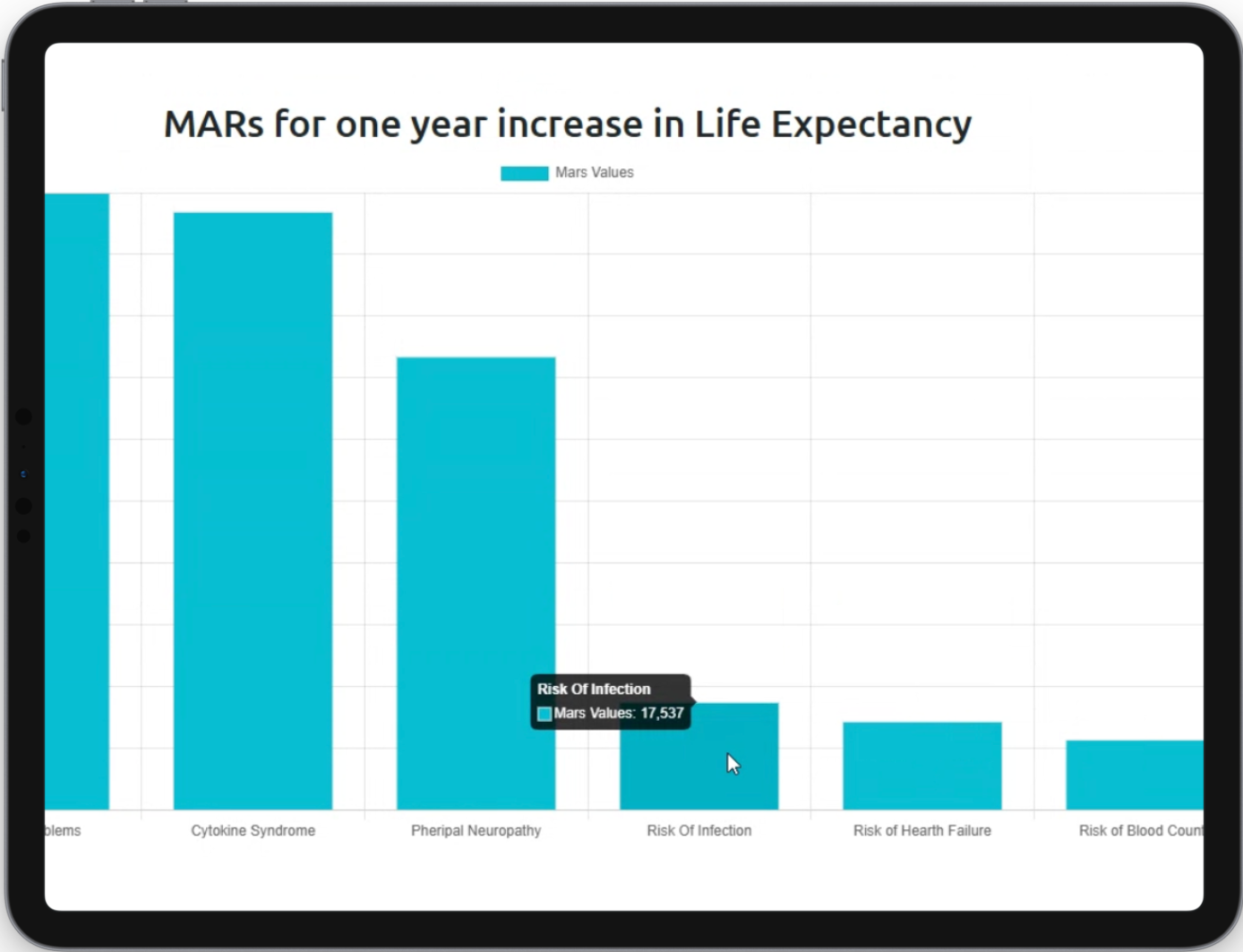 MARs for one year increase in Life Expectancy

Mars Values

Risk Of Infection
Mars Values: 17,537

blems
Cytokine Syndrome
Pheripal Neuropathy
Risk Of Infection
Risk of Hearth Failure
Risk of Blood Coun